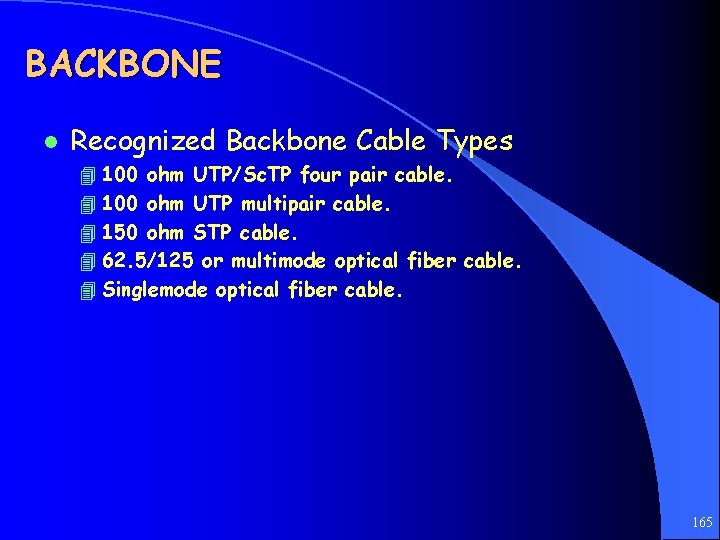 BACKBONE

Recognized Backbone Cable Types

100 ohm UTP/ScTP four pair cable.
100 ohm UTP multipair cable.
150 ohm STP cable.
62.5/125 or multimode optical fiber cable.
Singlemode optical fiber cable.

165